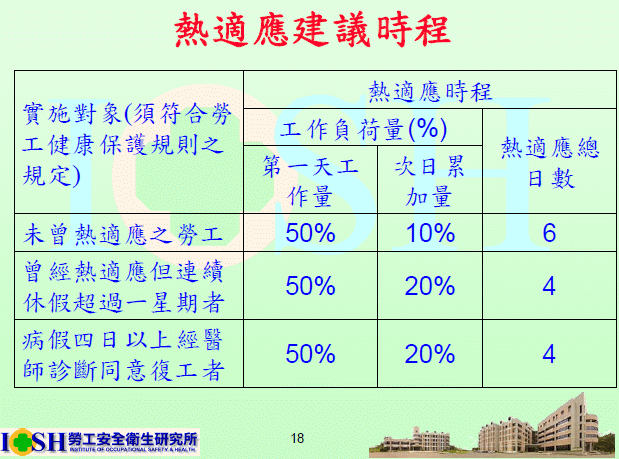 熱適應建議時程

| 實施對象(須符合勞工健康保護規則之規定) | 熱適應時程 | | |
|---|---|---|---|
| | 工作負荷量(%) | | 熱適應總日數 |
| | 第一天工作量 | 次日累加量 | |
| 未曾熱適應之勞工 | 50% | 10% | 6 |
| 曾經熱適應但連續休假超過一星期者 | 50% | 20% | 4 |
| 病假四日以上經醫師診斷同意復工者 | 50% | 20% | 4 |

IOSH 勞工安全衛生研究所 INSTITUTE OF OCCUPATIONAL SAFETY & HEALTH

18